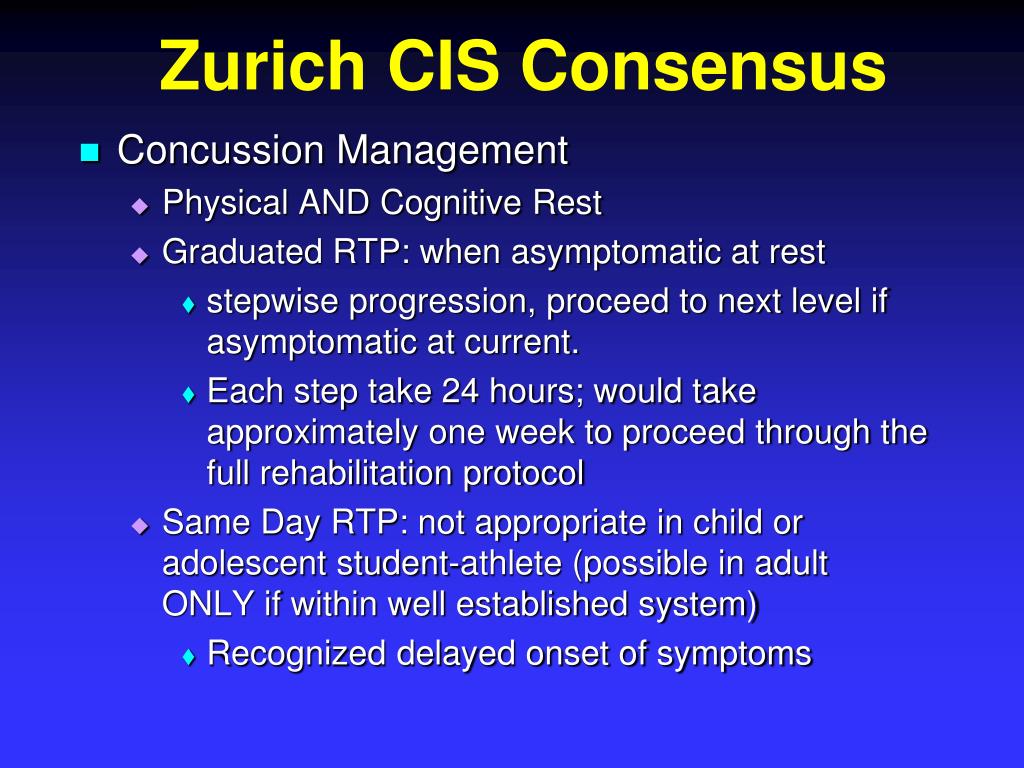 Zurich CIS Consensus

Concussion Management

Physical AND Cognitive Rest

Graduated RTP: when asymptomatic at rest

stepwise progression, proceed to next level if asymptomatic at current.

Each step take 24 hours; would take approximately one week to proceed through the full rehabilitation protocol

Same Day RTP: not appropriate in child or adolescent student-athlete (possible in adult ONLY if within well established system)

Recognized delayed onset of symptoms